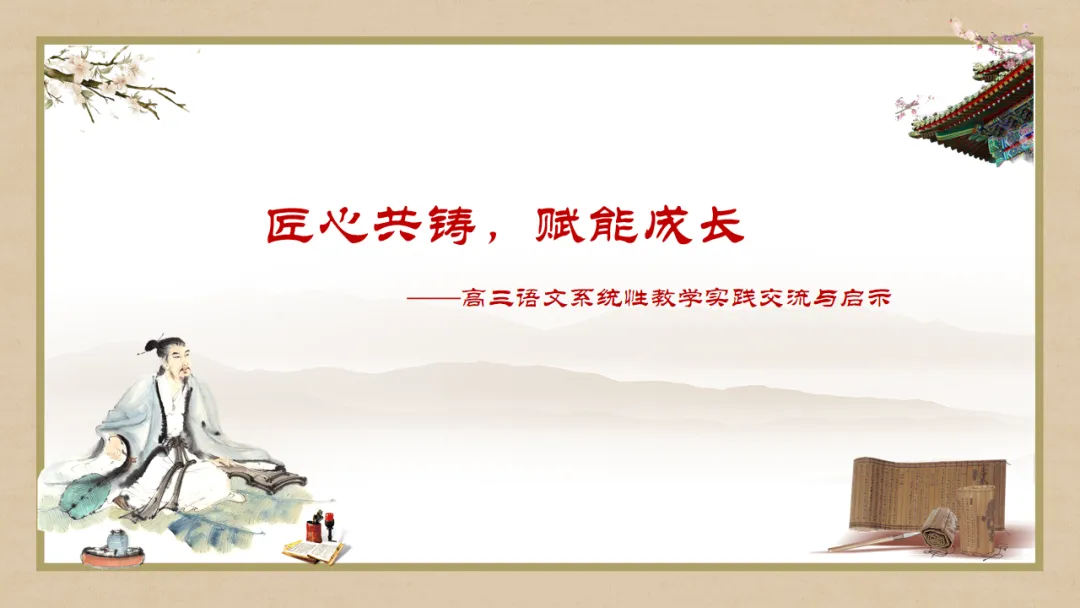 匠心共铸，赋能成长

——高三语文系统性教学实践交流与启示